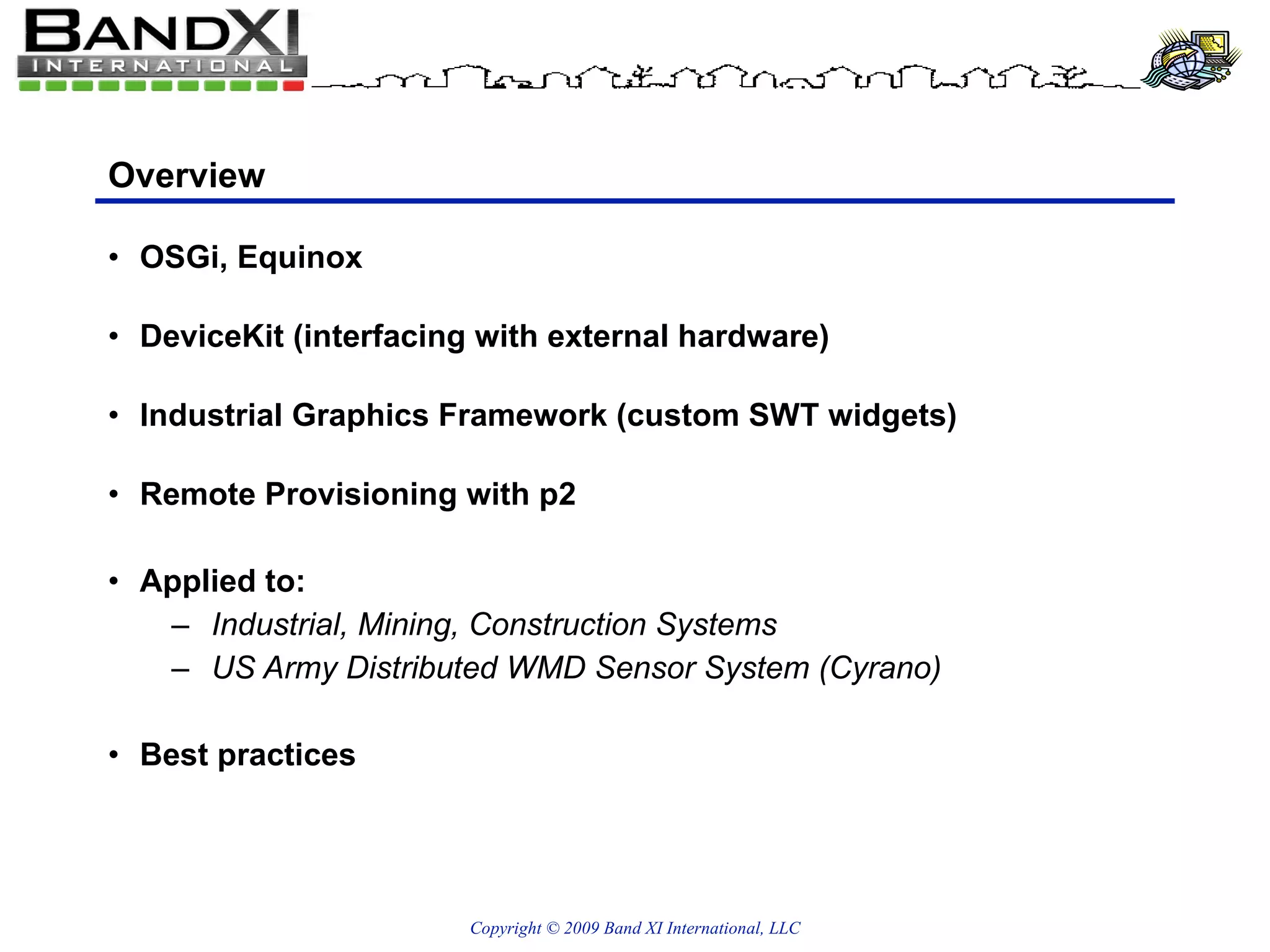 BANDXI
INTERNATIONAL

Overview

• OSGi, Equinox

• DeviceKit (interfacing with external hardware)

• Industrial Graphics Framework (custom SWT widgets)

• Remote Provisioning with p2

• Applied to:
– Industrial, Mining, Construction Systems
– US Army Distributed WMD Sensor System (Cyrano)

• Best practices

Copyright © 2009 Band XI International, LLC